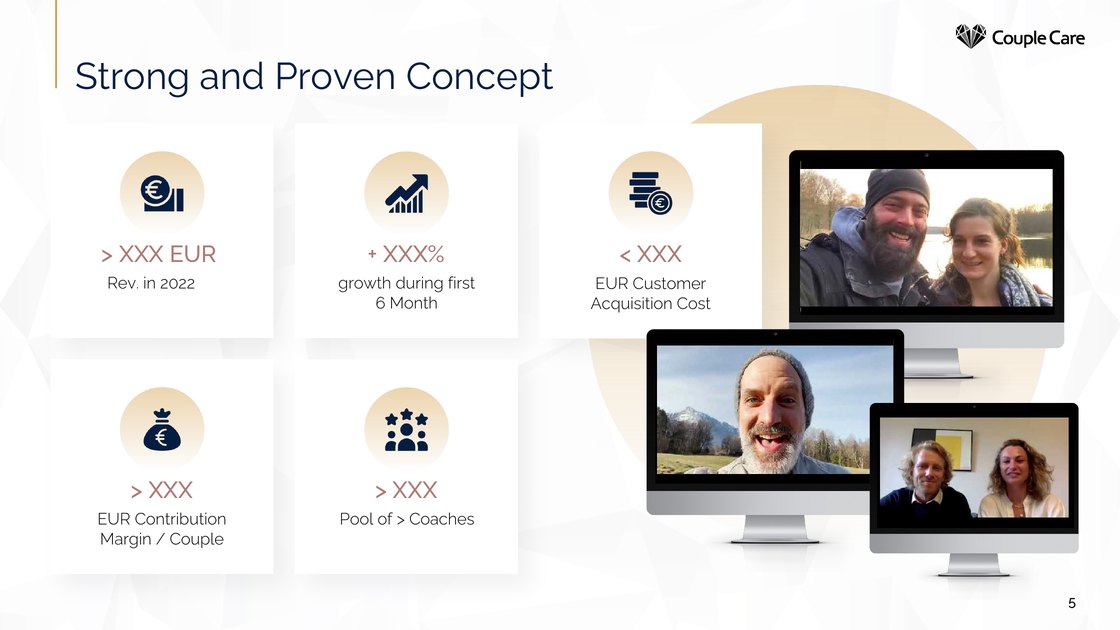 Couple Care

Strong and Proven Concept

> XXX EUR
Rev. in 2022

+ XXX%
growth during first 6 Month

< XXX
EUR Customer Acquisition Cost

> XXX
EUR Contribution Margin / Couple

> XXX
Pool of > Coaches

5